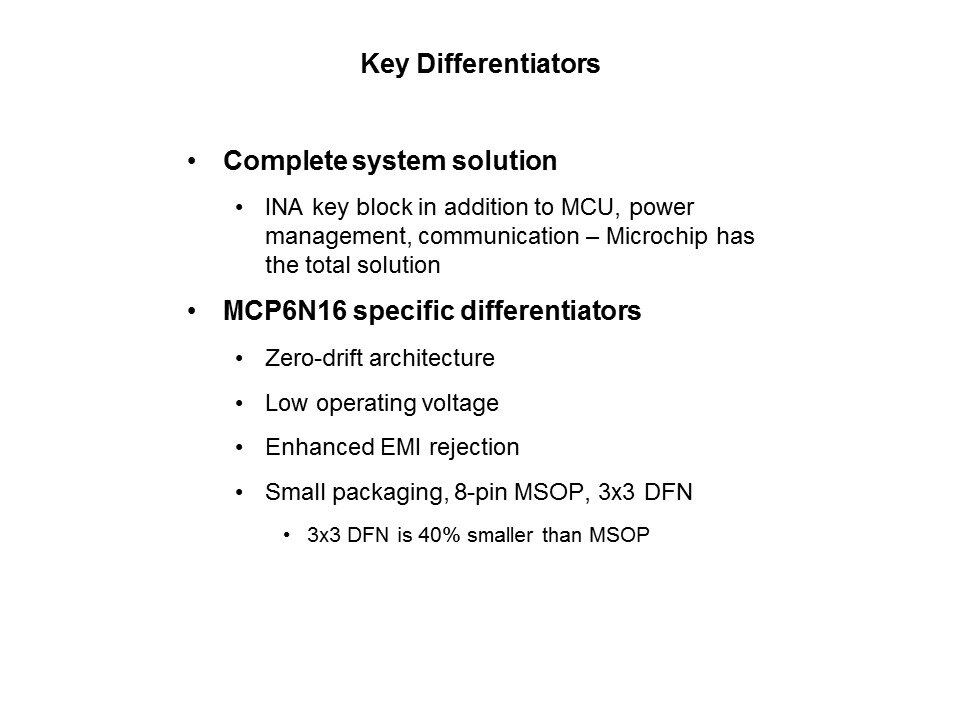 Key Differentiators

• Complete system solution

• INA key block in addition to MCU, power management, communication – Microchip has the total solution

• MCP6N16 specific differentiators

• Zero-drift architecture

• Low operating voltage

• Enhanced EMI rejection

• Small packaging, 8-pin MSOP, 3x3 DFN

• 3x3 DFN is 40% smaller than MSOP